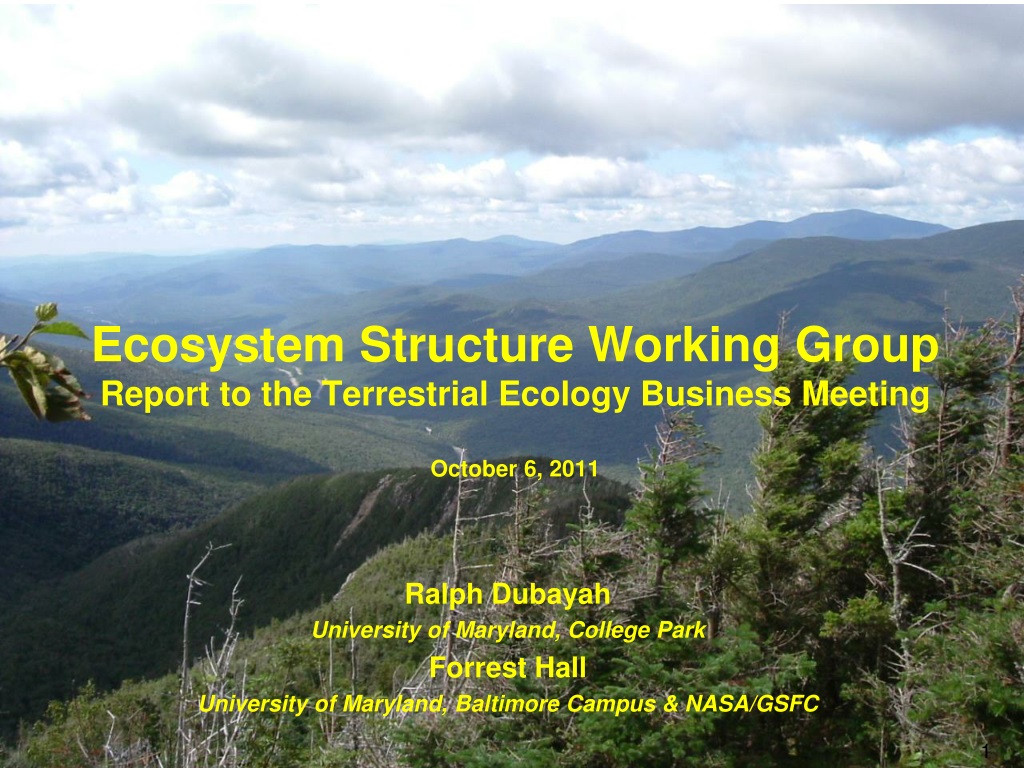 Ecosystem Structure Working Group
Report to the Terrestrial Ecology Business Meeting

October 6, 2011

Ralph Dubayah
University of Maryland, College Park
Forrest Hall
University of Maryland, Baltimore Campus & NASA/GSFC

1